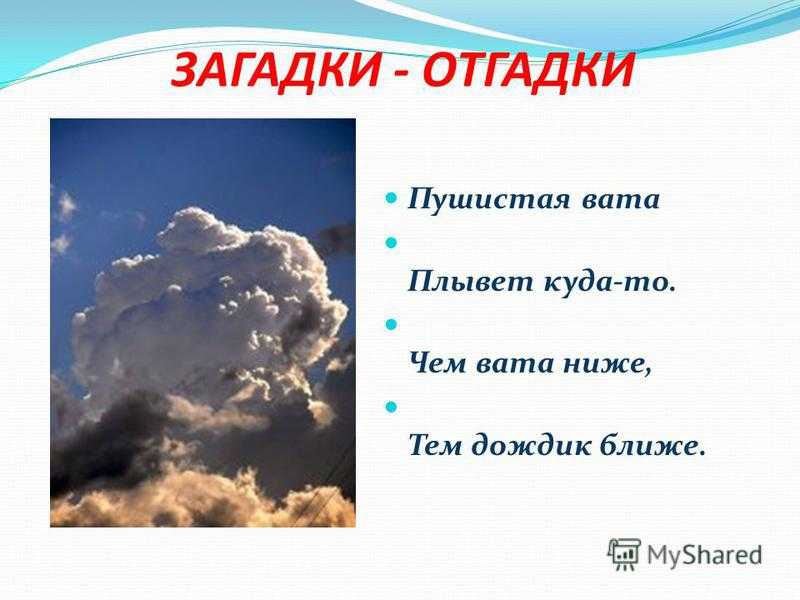 ЗАГАДКИ - ОТГАДКИ

Пушистая вата

Плывет куда-то.

Чем вата ниже,

Тем дождик ближе.

MyShared